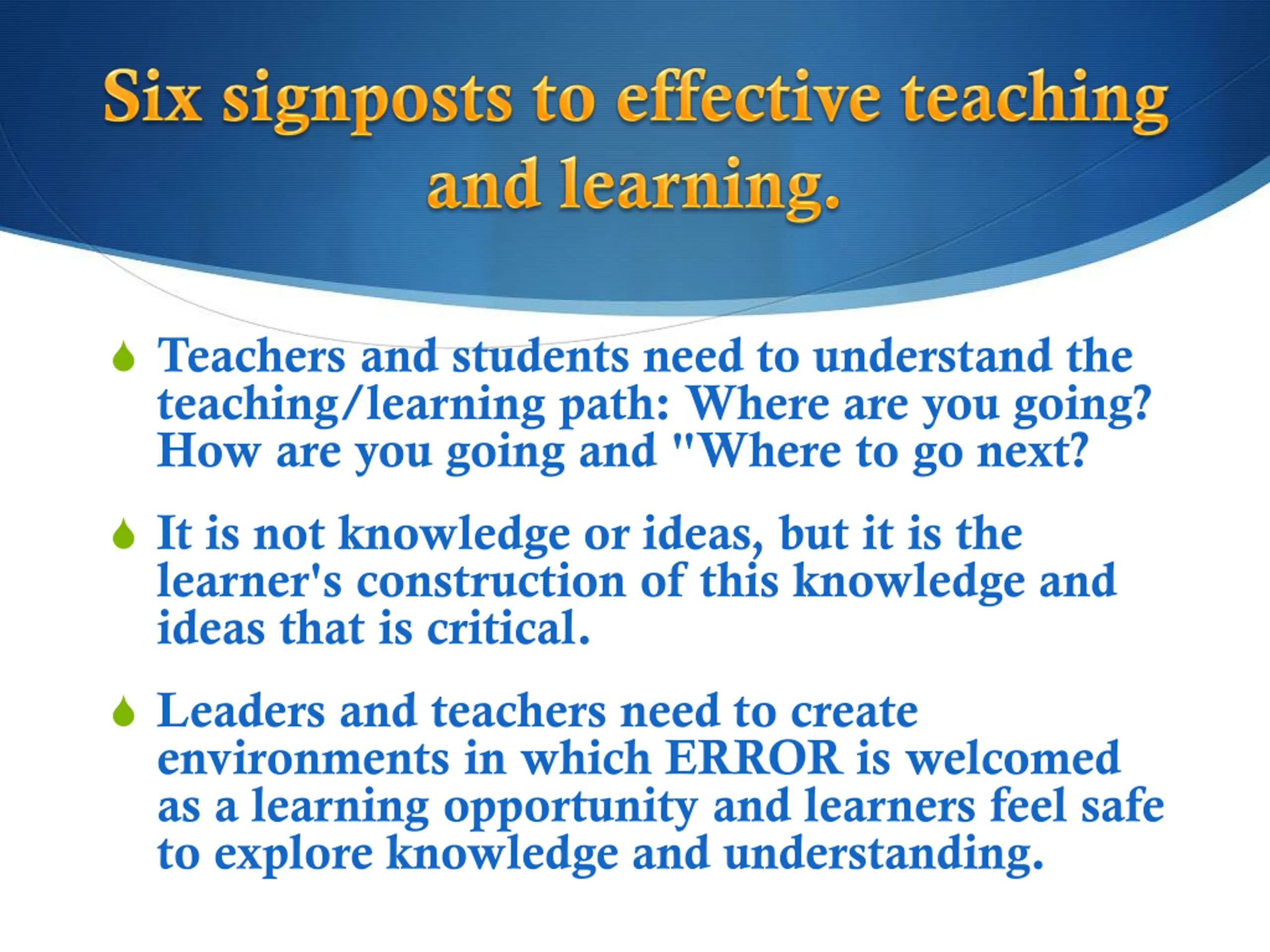 Six signposts to effective teaching and learning.

Teachers and students need to understand the teaching/learning path: Where are you going? How are you going and "Where to go next?

It is not knowledge or ideas, but it is the learner's construction of this knowledge and ideas that is critical.

Leaders and teachers need to create environments in which ERROR is welcomed as a learning opportunity and learners feel safe to explore knowledge and understanding.